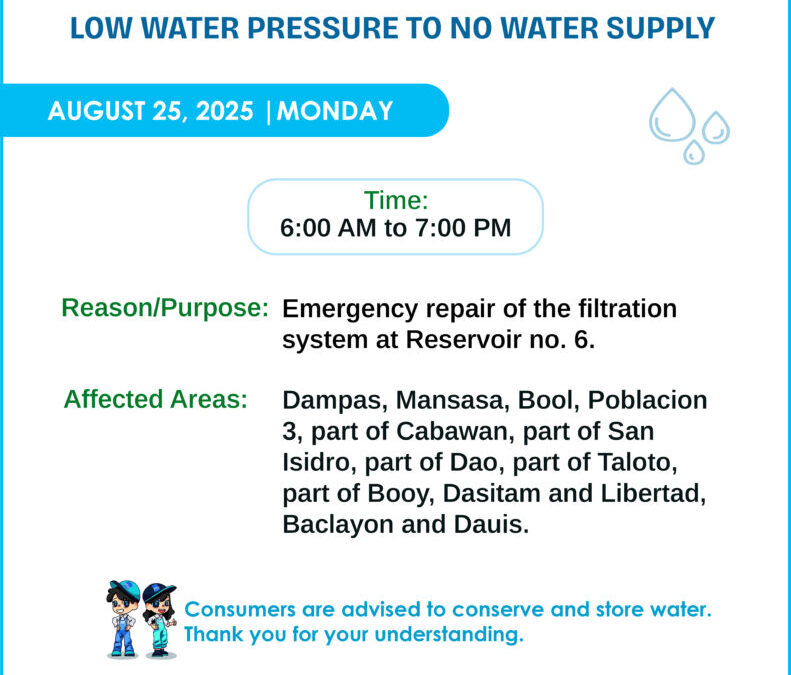 LOW WATER PRESSURE TO NO WATER SUPPLY

AUGUST 25, 2025 | MONDAY

Time:
6:00 AM to 7:00 PM

Reason/Purpose: Emergency repair of the filtration system at Reservoir no. 6.

Affected Areas: Dampas, Mansasa, Bool, Poblacion 3, part of Cabawan, part of San Isidro, part of Dao, part of Taloto, part of Booy, Dasitam and Libertad, Baclayon and Dauis.

Consumers are advised to conserve and store water.
Thank you for your understanding.